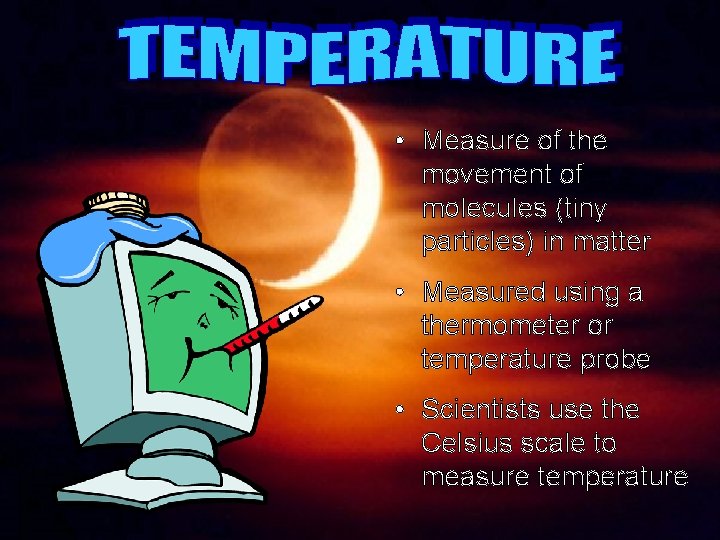 TEMPERATURE

• Measure of the movement of molecules (tiny particles) in matter

• Measured using a thermometer or temperature probe

• Scientists use the Celsius scale to measure temperature